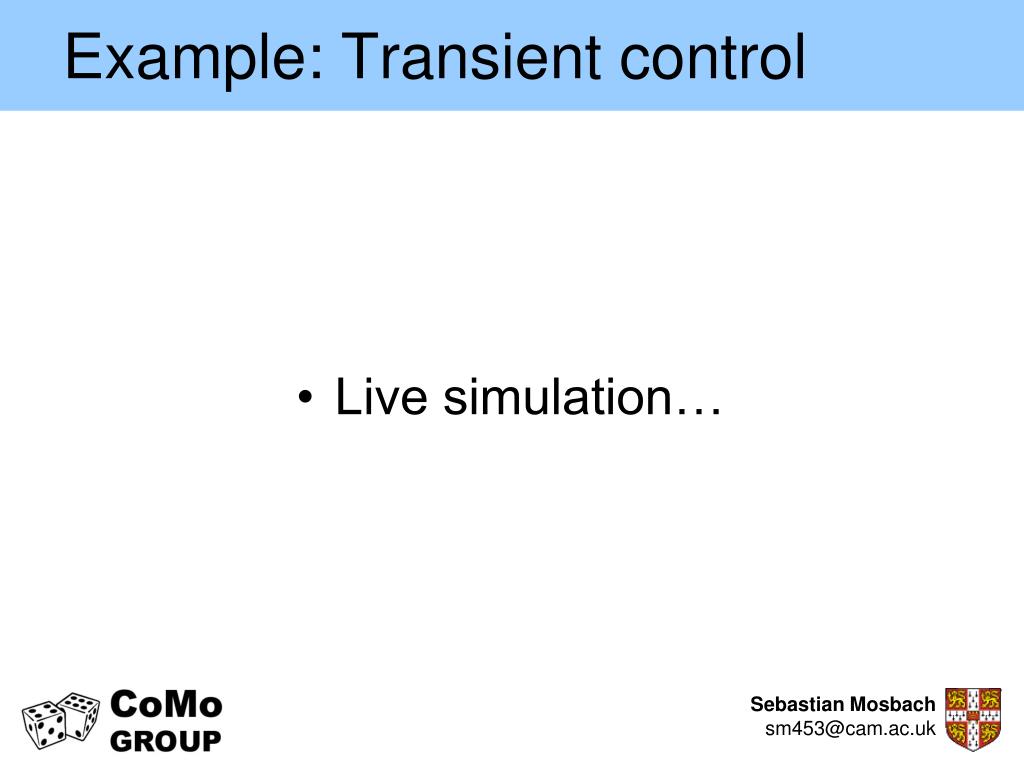 Example: Transient control

• Live simulation…

CoMo
GROUP

Sebastian Mosbach
sm453@cam.ac.uk